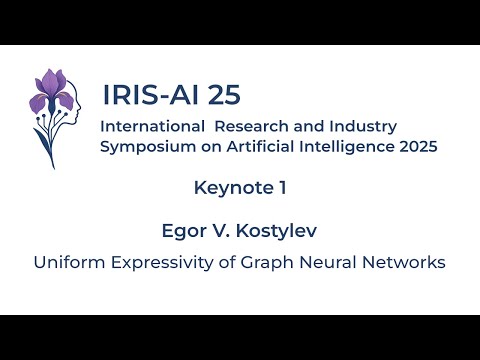 IRIS-AI 25

International Research and Industry Symposium on Artificial Intelligence 2025

Keynote 1

Egor V. Kostylev

Uniform Expressivity of Graph Neural Networks